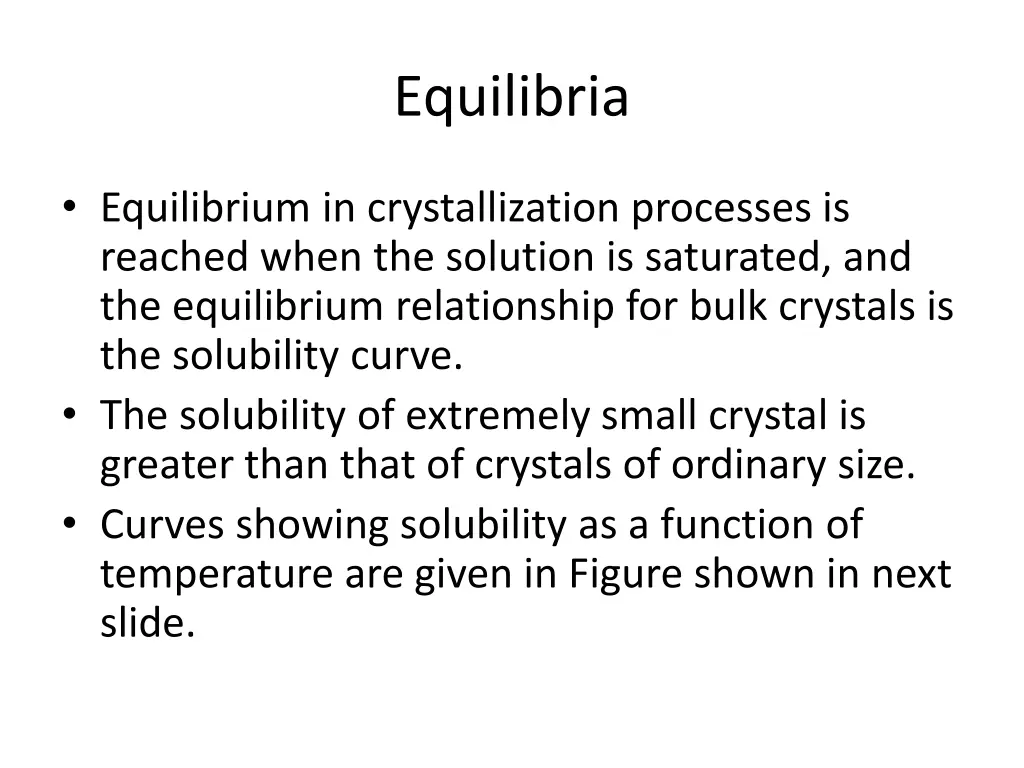 Equilibria

• Equilibrium in crystallization processes is reached when the solution is saturated, and the equilibrium relationship for bulk crystals is the solubility curve.
• The solubility of extremely small crystal is greater than that of crystals of ordinary size.
• Curves showing solubility as a function of temperature are given in Figure shown in next slide.